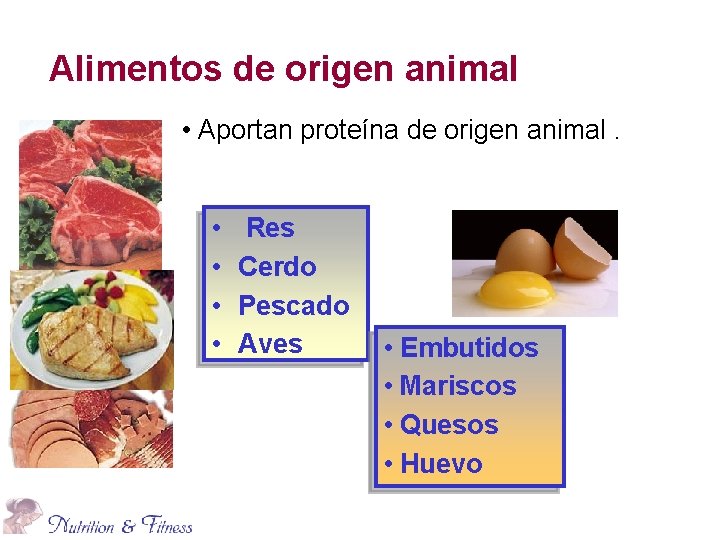 Alimentos de origen animal

• Aportan proteína de origen animal .

• Res
• Cerdo
• Pescado
• Aves

• Embutidos
• Mariscos
• Quesos
• Huevo

Nutrition & Fitness